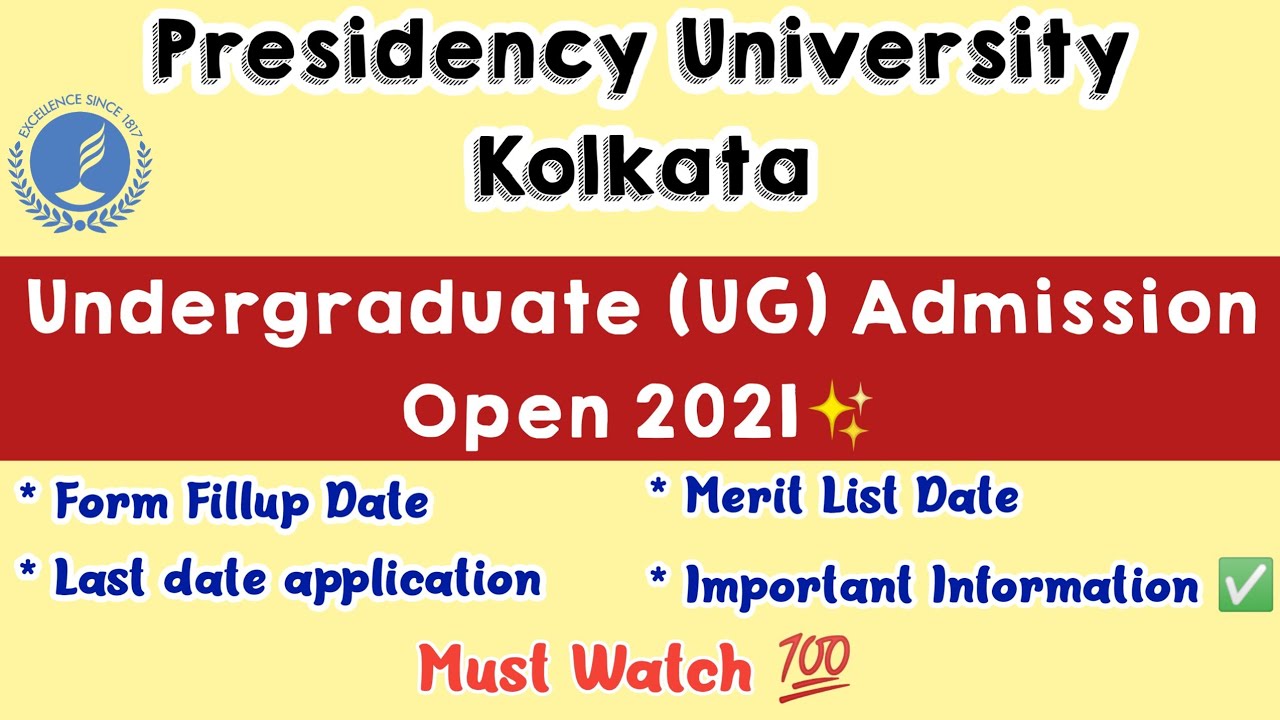 Presidency University Kolkata

EXCELLENCE SINCE 1817

Undergraduate (UG) Admission Open 2021✨

* Form Fillup Date

* Last date application

* Merit List Date

* Important Information ✅

Must Watch 💯